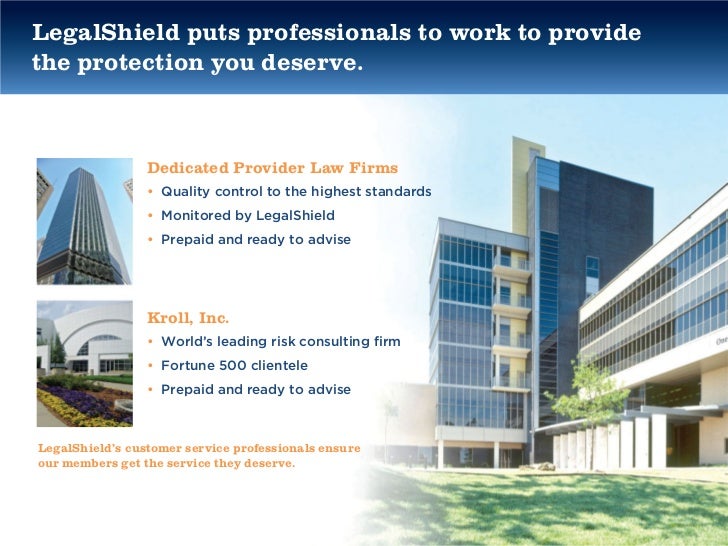 LegalShield puts professionals to work to provide the protection you deserve.

Dedicated Provider Law Firms
• Quality control to the highest standards
• Monitored by LegalShield
• Prepaid and ready to advise

Kroll, Inc.
• World's leading risk consulting firm
• Fortune 500 clientele
• Prepaid and ready to advise

LegalShield's customer service professionals ensure our members get the service they deserve.